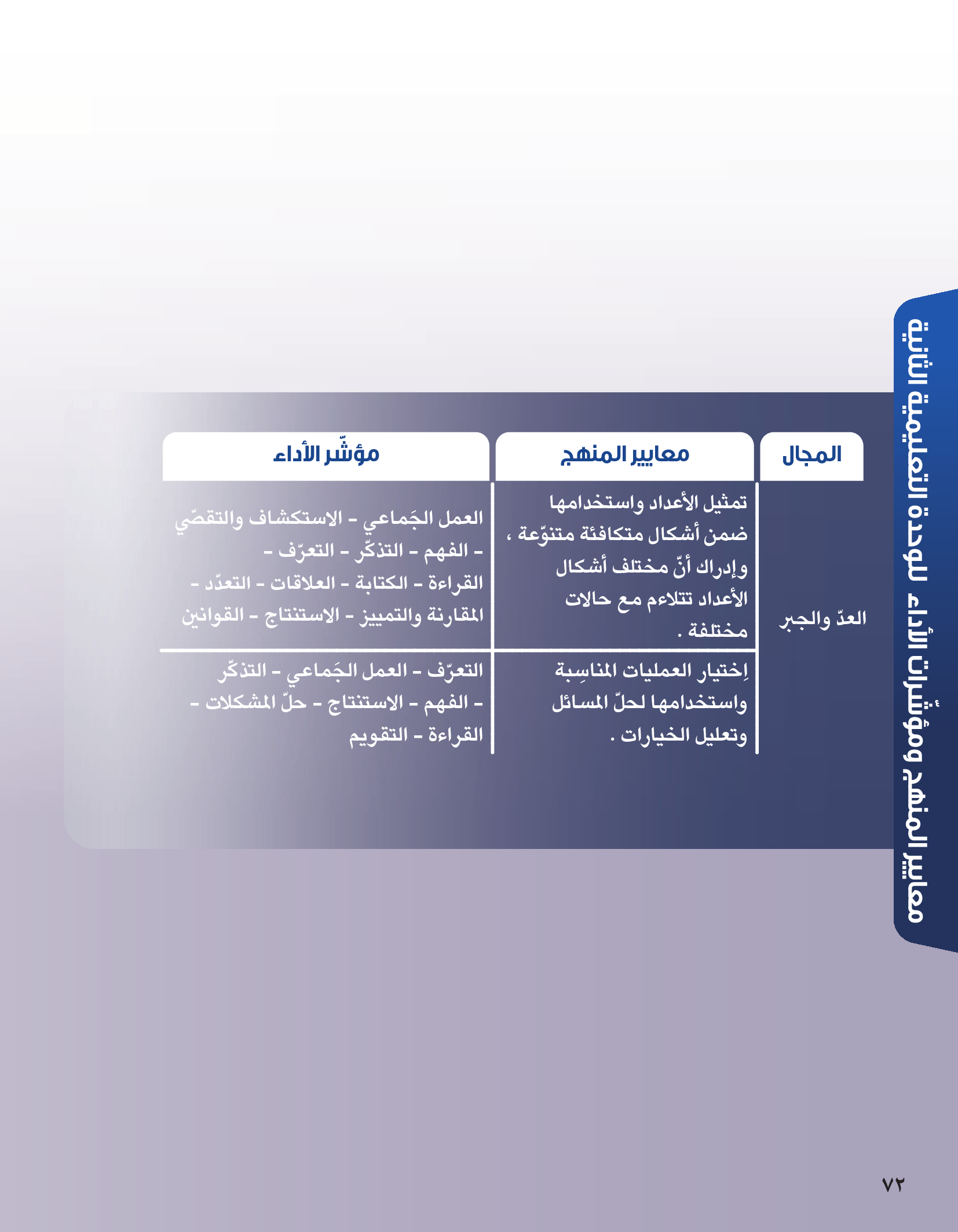 معايير المنهج ومؤشّرات الأداء للوحدة التعليمية الثانية

| المجال | معايير المنهج | مؤشّر الأداء |
|---|---|---|
| العدّ والجبر | تمثيل الأعداد واستخدامها ضمن أشكال متكافئة متنوّعة ، وإدراك أنّ مختلف أشكال الأعداد تتلاءم مع حالات مختلفة . | العمل الجَماعي - الاستكشاف والتقصّي - الفهم - التذكّر - التعرّف - القراءة - الكتابة - العلاقات - التعدّد - المقارنة والتمييز - الاستنتاج - القوانين |
| | اِختيار العمليات المناسِبة واستخدامها لحلّ المسائل وتعليل الخيارات . | التعرّف - العمل الجَماعي - التذكّر - الفهم - الاستنتاج - حلّ المشكلات - القراءة - التقويم |

٧٢